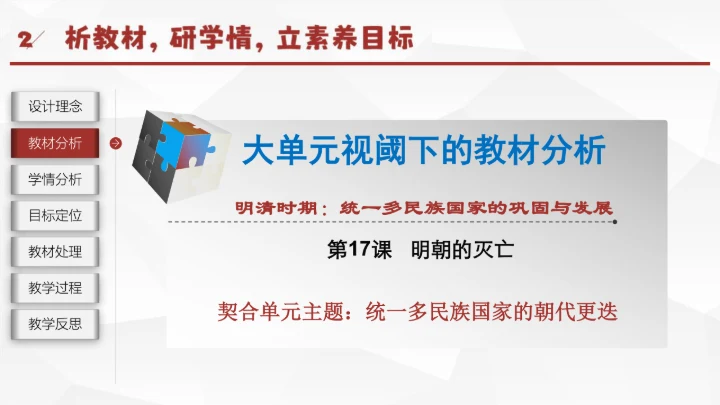 2 析教材，研学情，立素养目标

设计理念
教材分析
学情分析
目标定位
教材处理
教学过程
教学反思

大单元视阈下的教材分析

明清时期：统一多民族国家的巩固与发展

第17课 明朝的灭亡

契合单元主题：统一多民族国家的朝代更迭